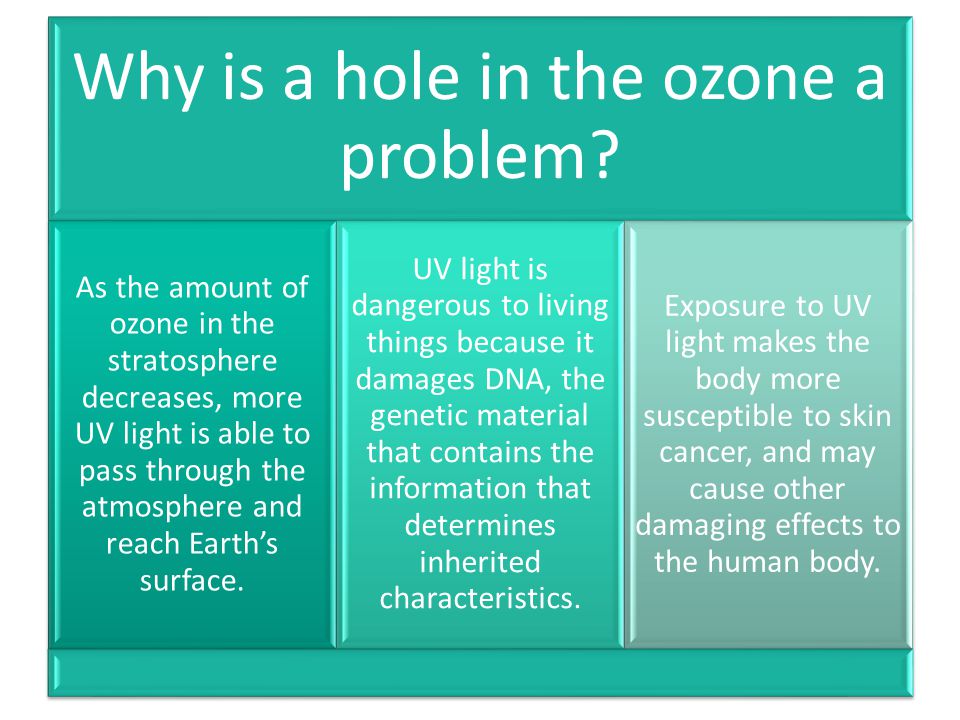 Why is a hole in the ozone a problem?

As the amount of ozone in the stratosphere decreases, more UV light is able to pass through the atmosphere and reach Earth's surface.

UV light is dangerous to living things because it damages DNA, the genetic material that contains the information that determines inherited characteristics.

Exposure to UV light makes the body more susceptible to skin cancer, and may cause other damaging effects to the human body.